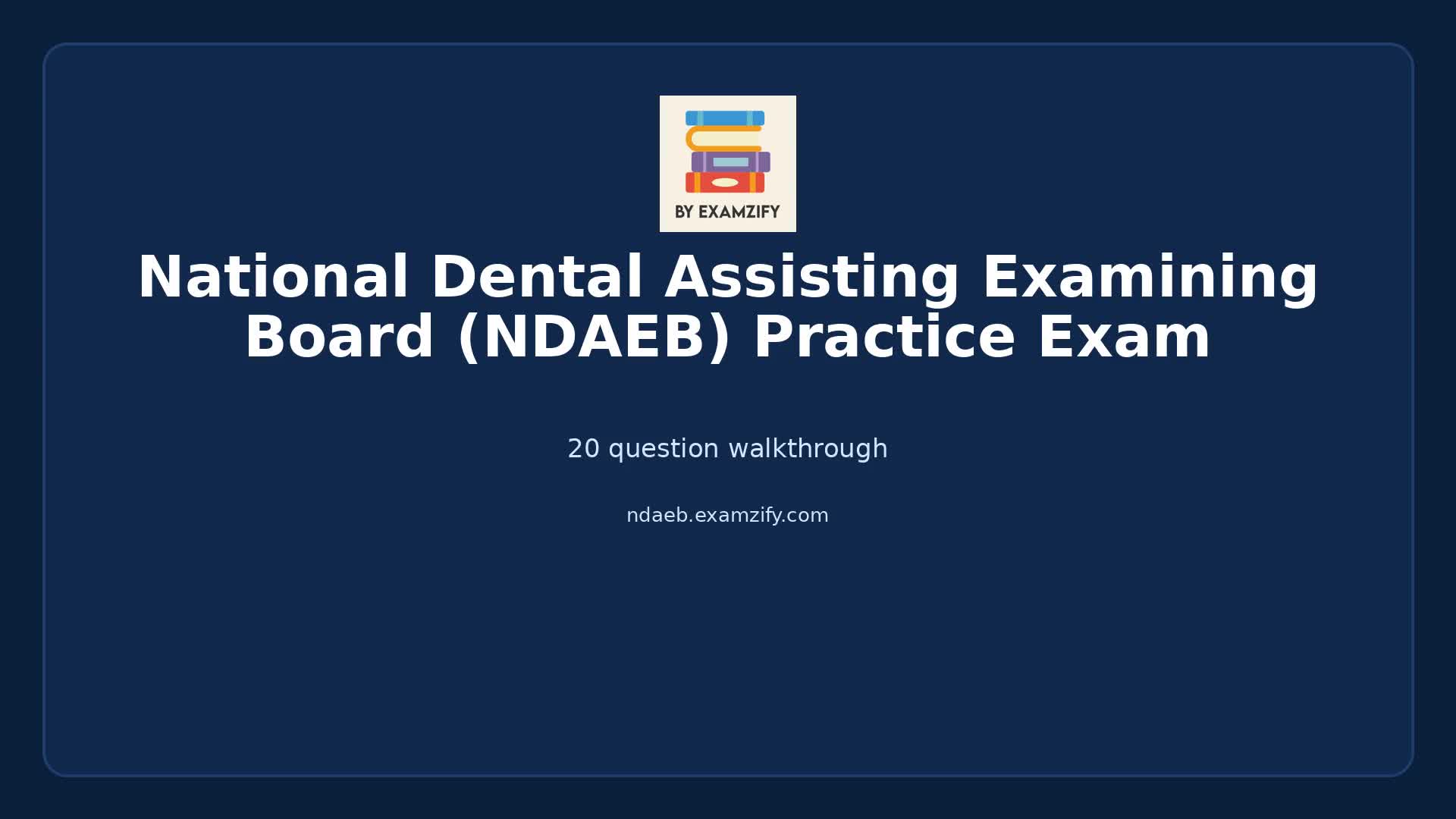 BY EXAMZIFY

National Dental Assisting Examining Board (NDAEB) Practice Exam

20 question walkthrough

ndaeb.examzify.com